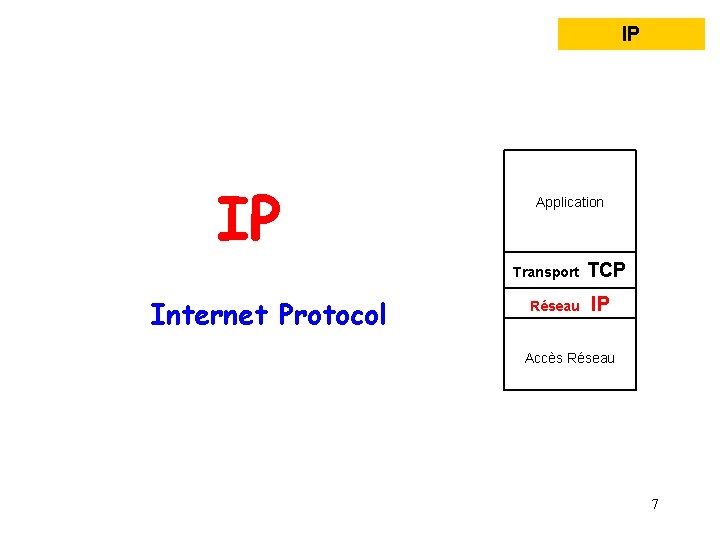 IP

IP

Internet Protocol

Application

Transport TCP

Réseau IP

Accès Réseau

7